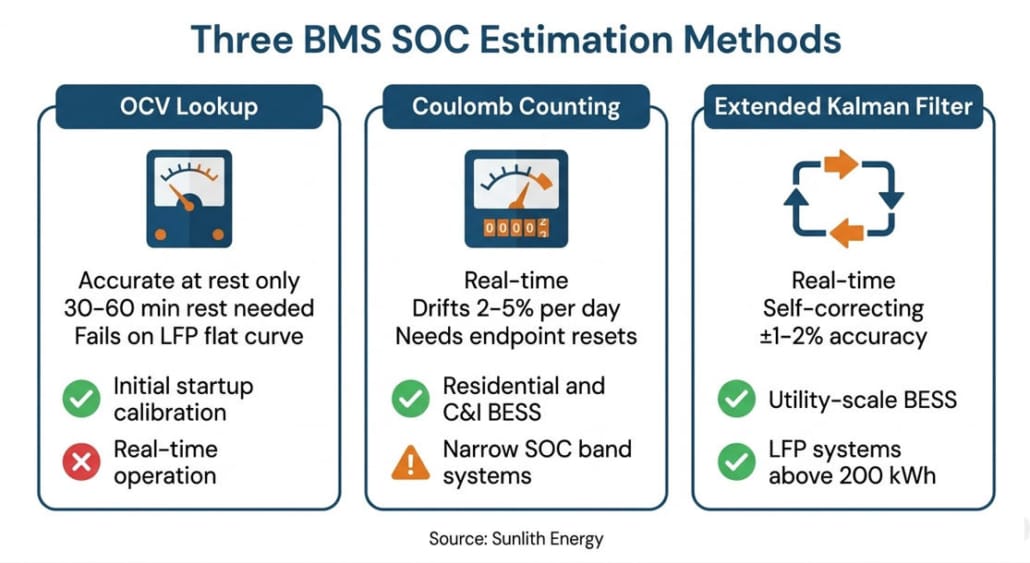 Three BMS SOC Estimation Methods

OCV Lookup

Accurate at rest only
30–60 min rest needed
Fails on LFP flat curve

Initial startup calibration

Real-time operation

Coulomb Counting

0000

Real-time
Drifts 2–5% per day
Needs endpoint resets

Residential and C&I BESS

Narrow SOC band systems

Extended Kalman Filter

Real-time
Self-correcting
±1–2% accuracy

Utility-scale BESS

LFP systems above 200 kWh

Source: Sunlith Energy